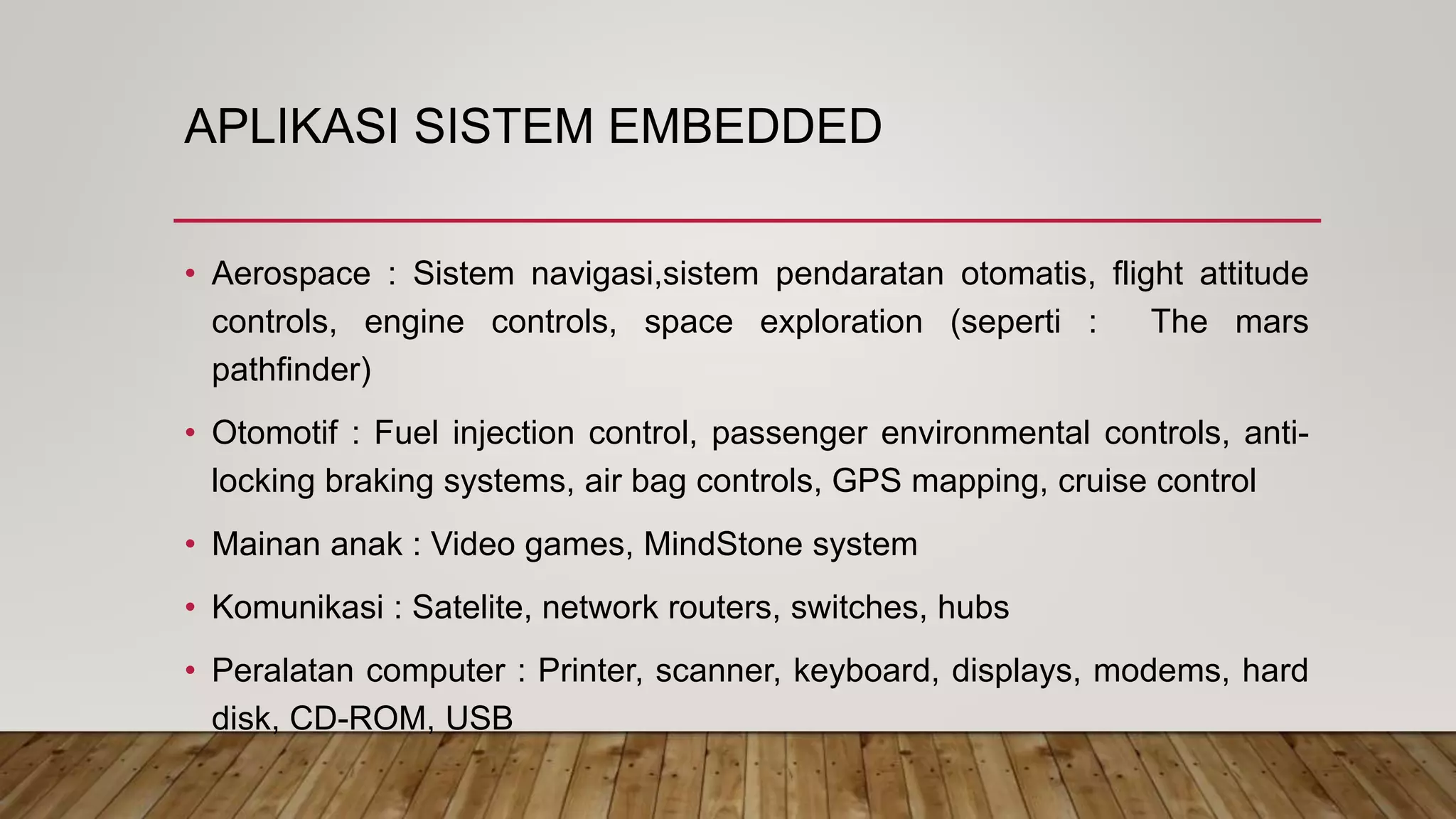 APLIKASI SISTEM EMBEDDED

• Aerospace : Sistem navigasi,sistem pendaratan otomatis, flight attitude controls, engine controls, space exploration (seperti : The mars pathfinder)

• Otomotif : Fuel injection control, passenger environmental controls, anti-locking braking systems, air bag controls, GPS mapping, cruise control

• Mainan anak : Video games, MindStone system

• Komunikasi : Satelite, network routers, switches, hubs

• Peralatan computer : Printer, scanner, keyboard, displays, modems, hard disk, CD-ROM, USB